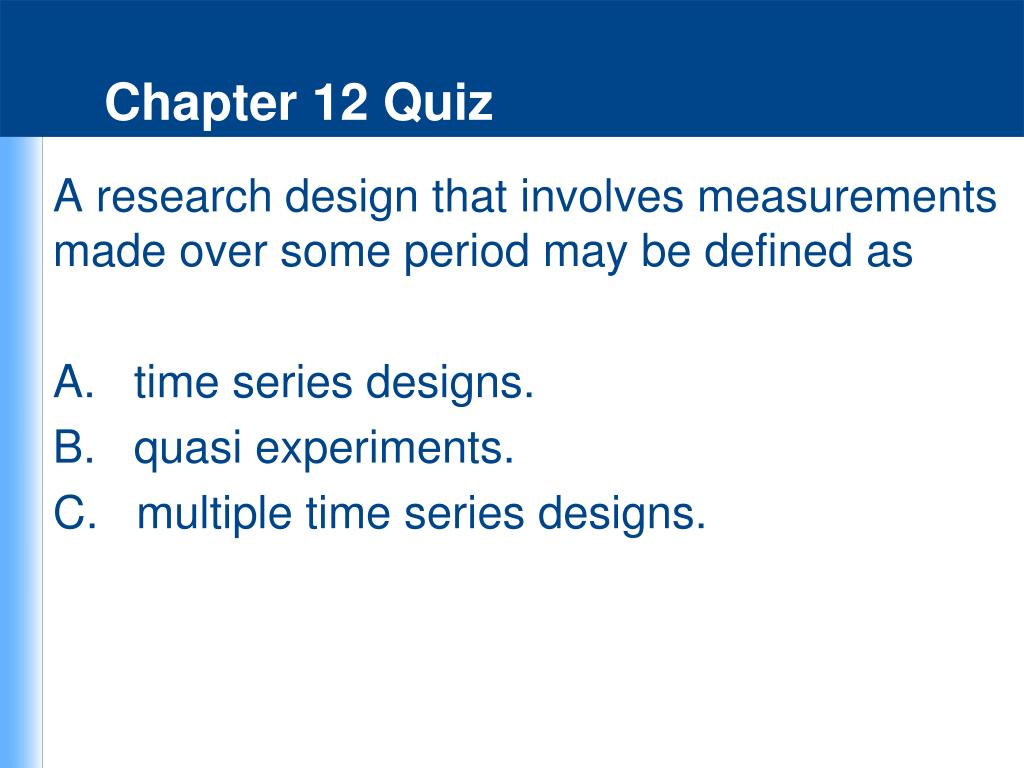 Chapter 12 Quiz

A research design that involves measurements made over some period may be defined as

A. time series designs.
B. quasi experiments.
C. multiple time series designs.